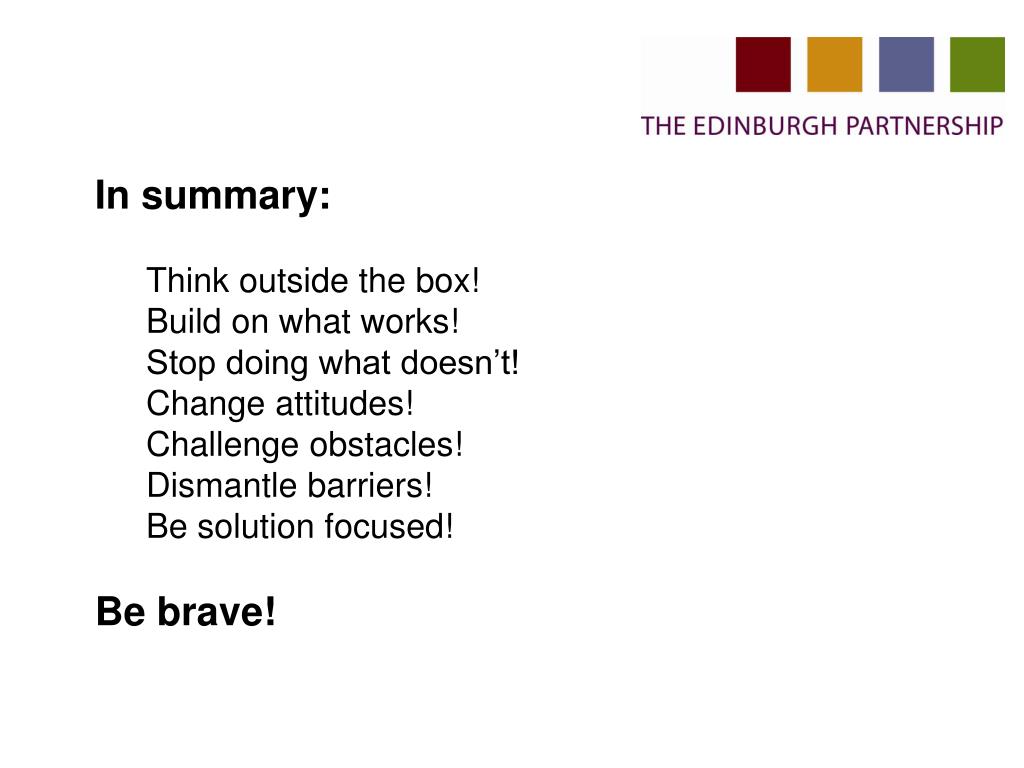 THE EDINBURGH PARTNERSHIP

In summary:

Think outside the box!
Build on what works!
Stop doing what doesn’t!
Change attitudes!
Challenge obstacles!
Dismantle barriers!
Be solution focused!

Be brave!